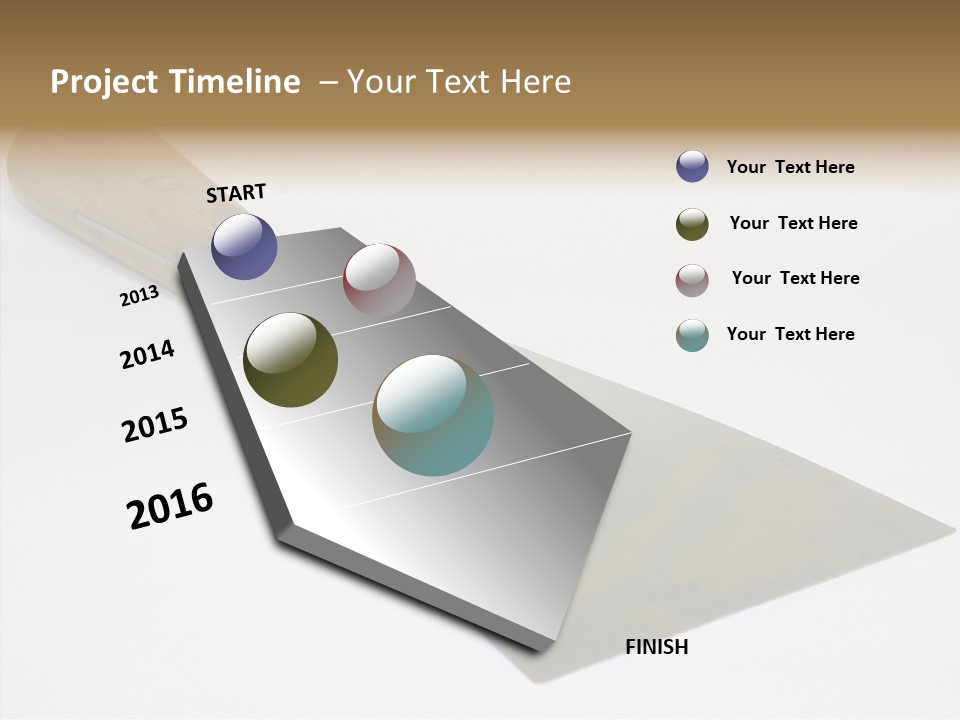 Project Timeline – Your Text Here

START

2013

2014

2015

2016

FINISH

Your Text Here

Your Text Here

Your Text Here

Your Text Here